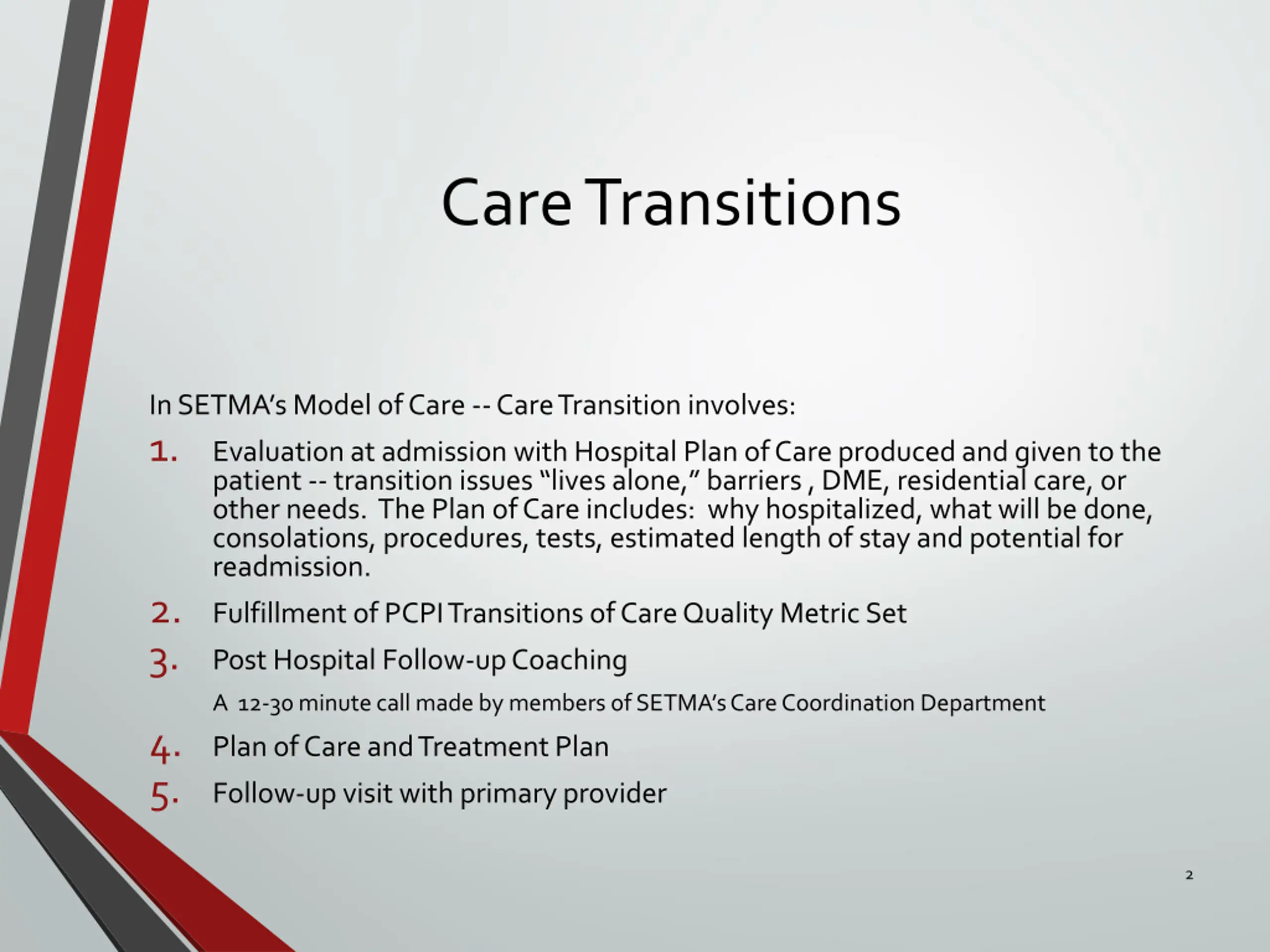 Care Transitions

In SETMA's Model of Care -- Care Transition involves:

1. Evaluation at admission with Hospital Plan of Care produced and given to the patient -- transition issues "lives alone," barriers , DME, residential care, or other needs. The Plan of Care includes: why hospitalized, what will be done, consolations, procedures, tests, estimated length of stay and potential for readmission.

2. Fulfillment of PCPI Transitions of Care Quality Metric Set

3. Post Hospital Follow-up Coaching

A 12-30 minute call made by members of SETMA's Care Coordination Department

4. Plan of Care and Treatment Plan

5. Follow-up visit with primary provider

2